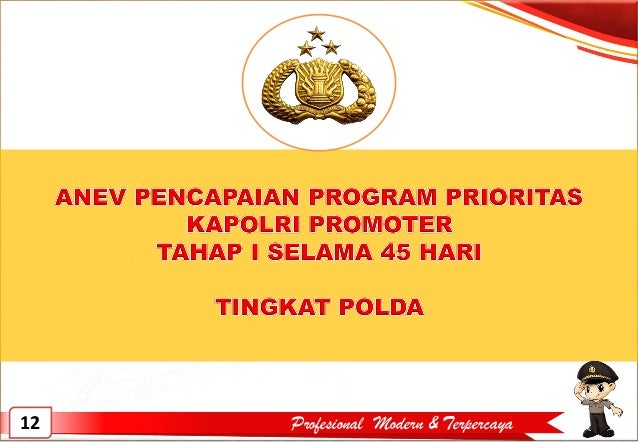 ANEV PENCAPAIAN PROGRAM PRIORITAS KAPOLRI PROMOTER
TAHAP I SELAMA 45 HARI

TINGKAT POLDA

12

Profesional Modern & Terpercaya